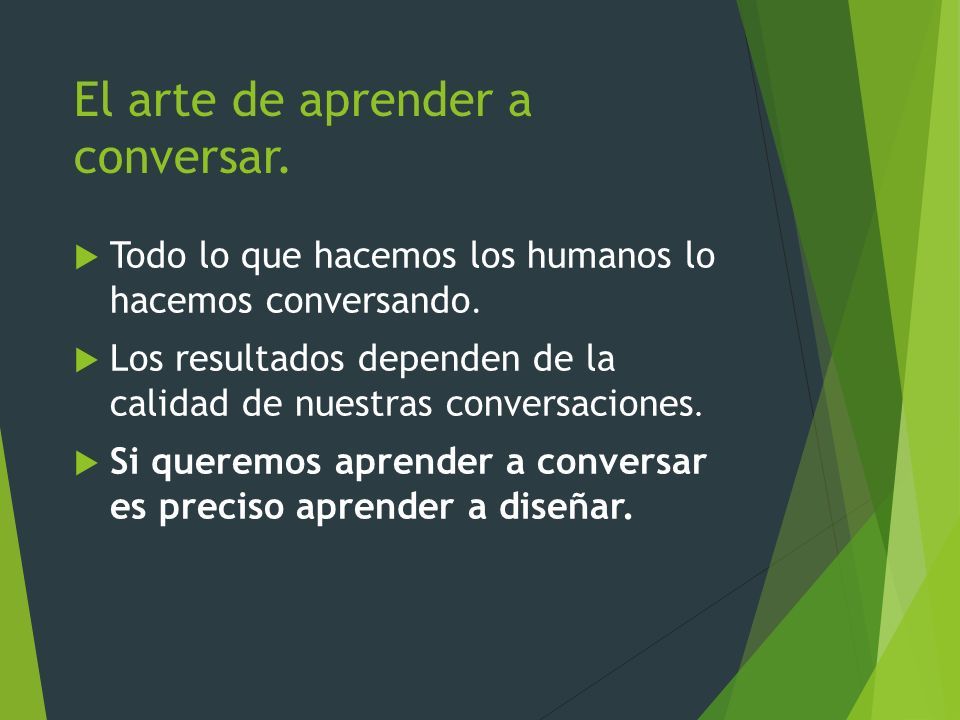 El arte de aprender a conversar.

Todo lo que hacemos los humanos lo hacemos conversando.

Los resultados dependen de la calidad de nuestras conversaciones.

Si queremos aprender a conversar es preciso aprender a diseñar.